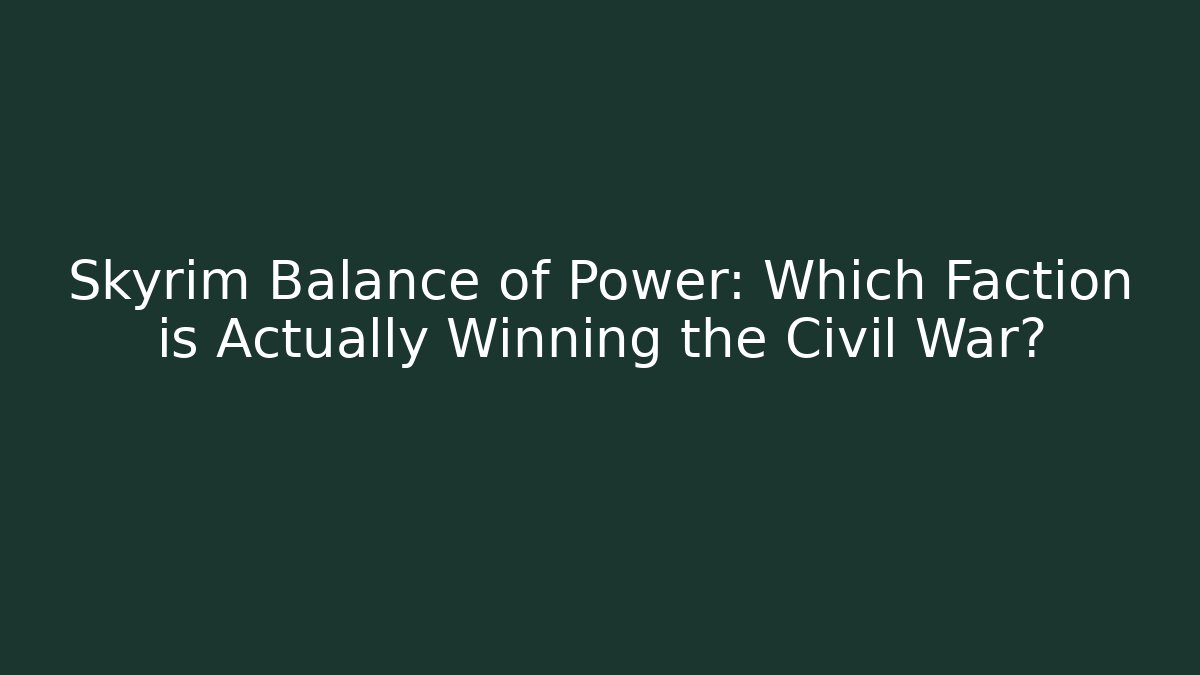 Skyrim Balance of Power: Which Faction is Actually Winning the Civil War?